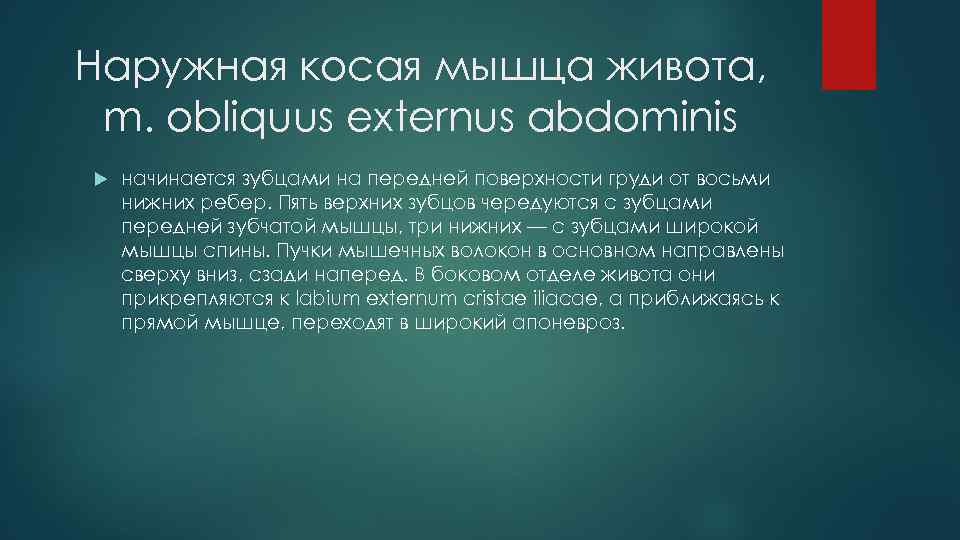 Наружная косая мышца живота, m. obliquus externus abdominis

начинается зубцами на передней поверхности груди от восьми нижних ребер. Пять верхних зубцов чередуются с зубцами передней зубчатой мышцы, три нижних — с зубцами широкой мышцы спины. Пучки мышечных волокон в основном направлены сверху вниз, сзади наперед. В боковом отделе живота они прикрепляются к labium externum cristae iliacae, а приближаясь к прямой мышце, переходят в широкий апоневроз.